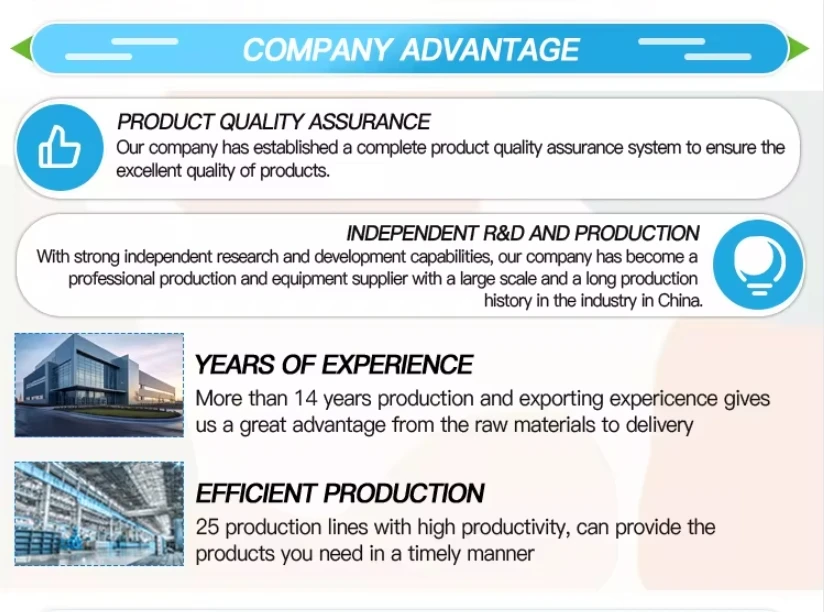 COMPANY ADVANTAGE

PRODUCT QUALITY ASSURANCE
Our company has established a complete product quality assurance system to ensure the excellent quality of products.

INDEPENDENT R&D AND PRODUCTION
With strong independent research and development capabilities, our company has become a professional production and equipment supplier with a large scale and a long production history in the industry in China.

YEARS OF EXPERIENCE
More than 14 years production and exporting expericence gives us a great advantage from the raw materials to delivery

EFFICIENT PRODUCTION
25 production lines with high productivity, can provide the products you need in a timely manner